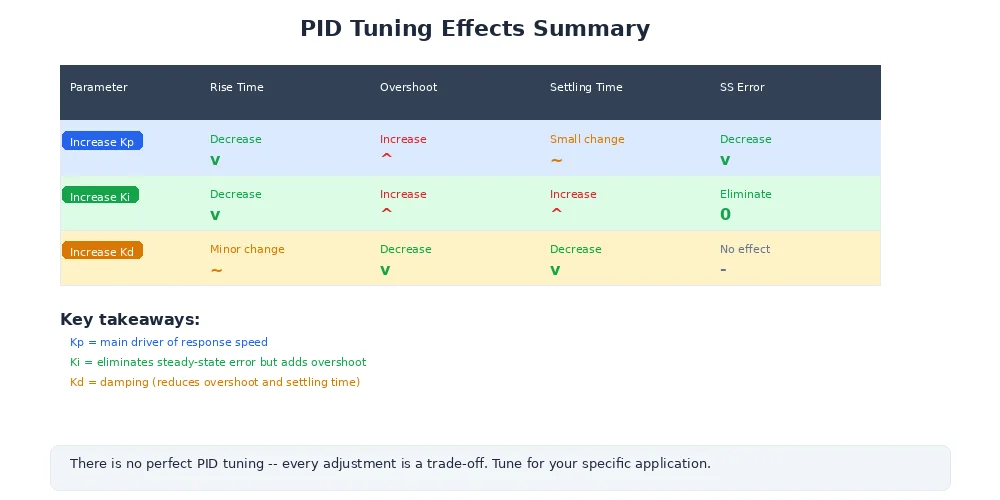 PID Tuning Effects Summary

| Parameter | Rise Time | Overshoot | Settling Time | SS Error |
|---|---|---|---|---|
| Increase Kp | Decrease v | Increase ^ | Small change ~ | Decrease v |
| Increase Ki | Decrease v | Increase ^ | Increase ^ | Eliminate 0 |
| Increase Kd | Minor change ~ | Decrease v | Decrease v | No effect - |

Key takeaways:

Kp = main driver of response speed

Ki = eliminates steady-state error but adds overshoot

Kd = damping (reduces overshoot and settling time)

There is no perfect PID tuning -- every adjustment is a trade-off. Tune for your specific application.